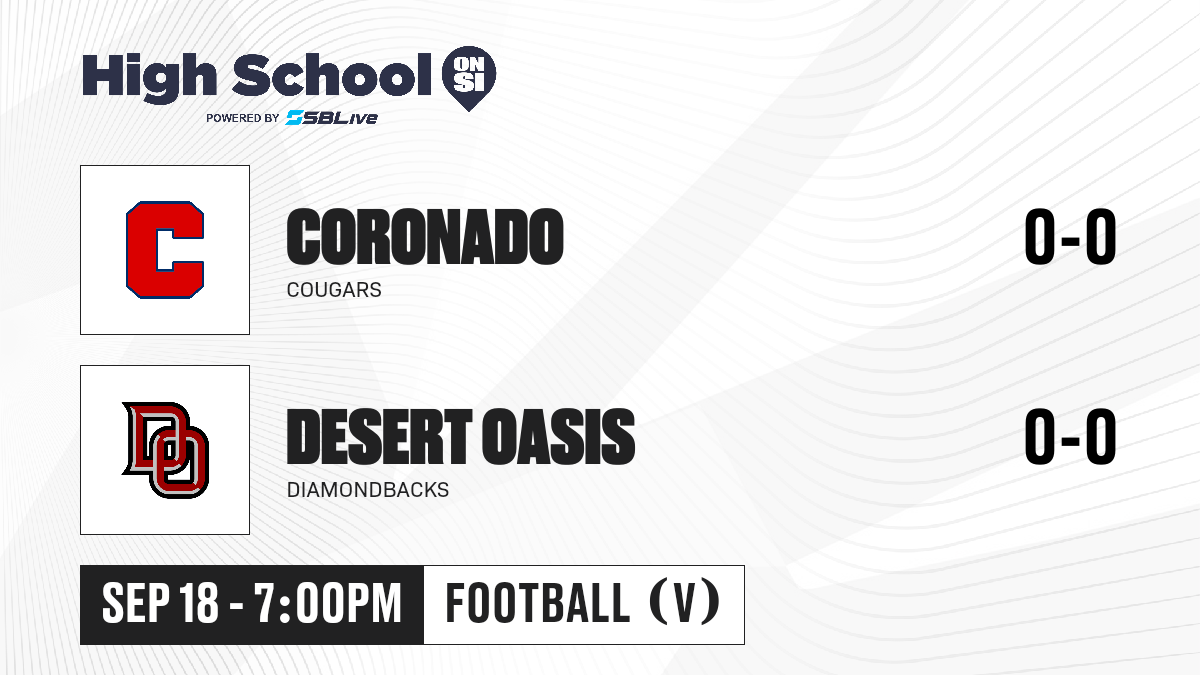 High School ON SI
POWERED BY SBLive

C

CORONADO
COUGARS

0-0

DO

DESERT OASIS
DIAMONDBACKS

0-0

SEP 18 - 7:00PM FOOTBALL (V)